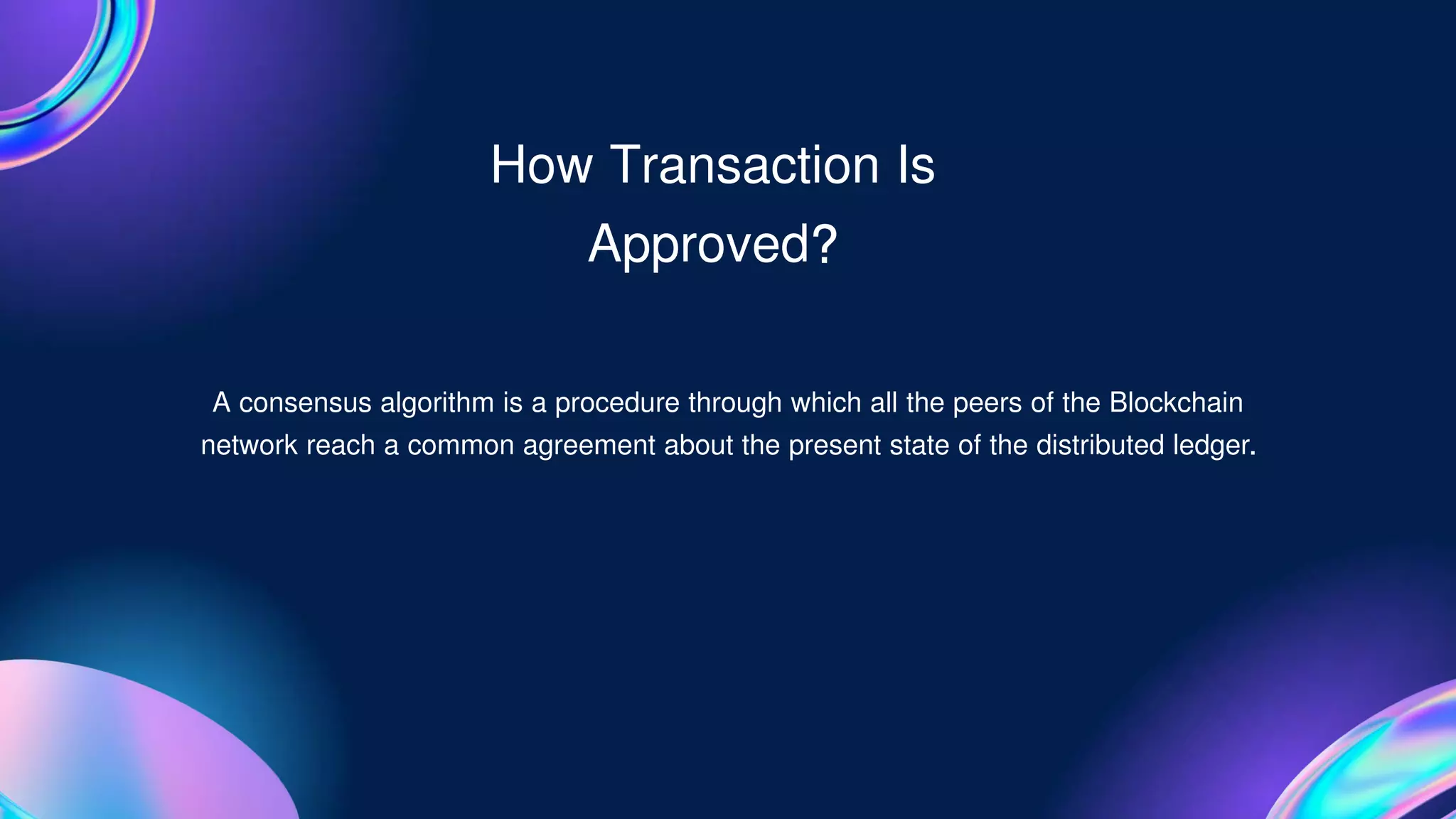 How Transaction Is Approved?

A consensus algorithm is a procedure through which all the peers of the Blockchain network reach a common agreement about the present state of the distributed ledger.